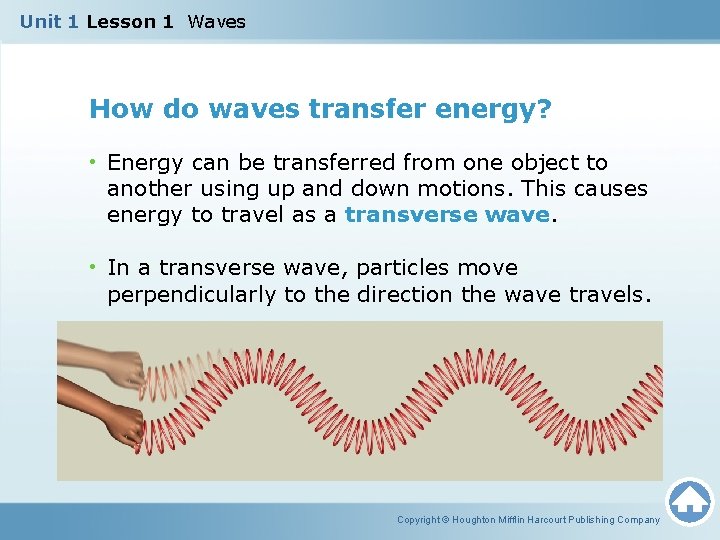 Unit 1 Lesson 1 Waves

How do waves transfer energy?

• Energy can be transferred from one object to another using up and down motions. This causes energy to travel as a transverse wave.

• In a transverse wave, particles move perpendicularly to the direction the wave travels.

Copyright © Houghton Mifflin Harcourt Publishing Company